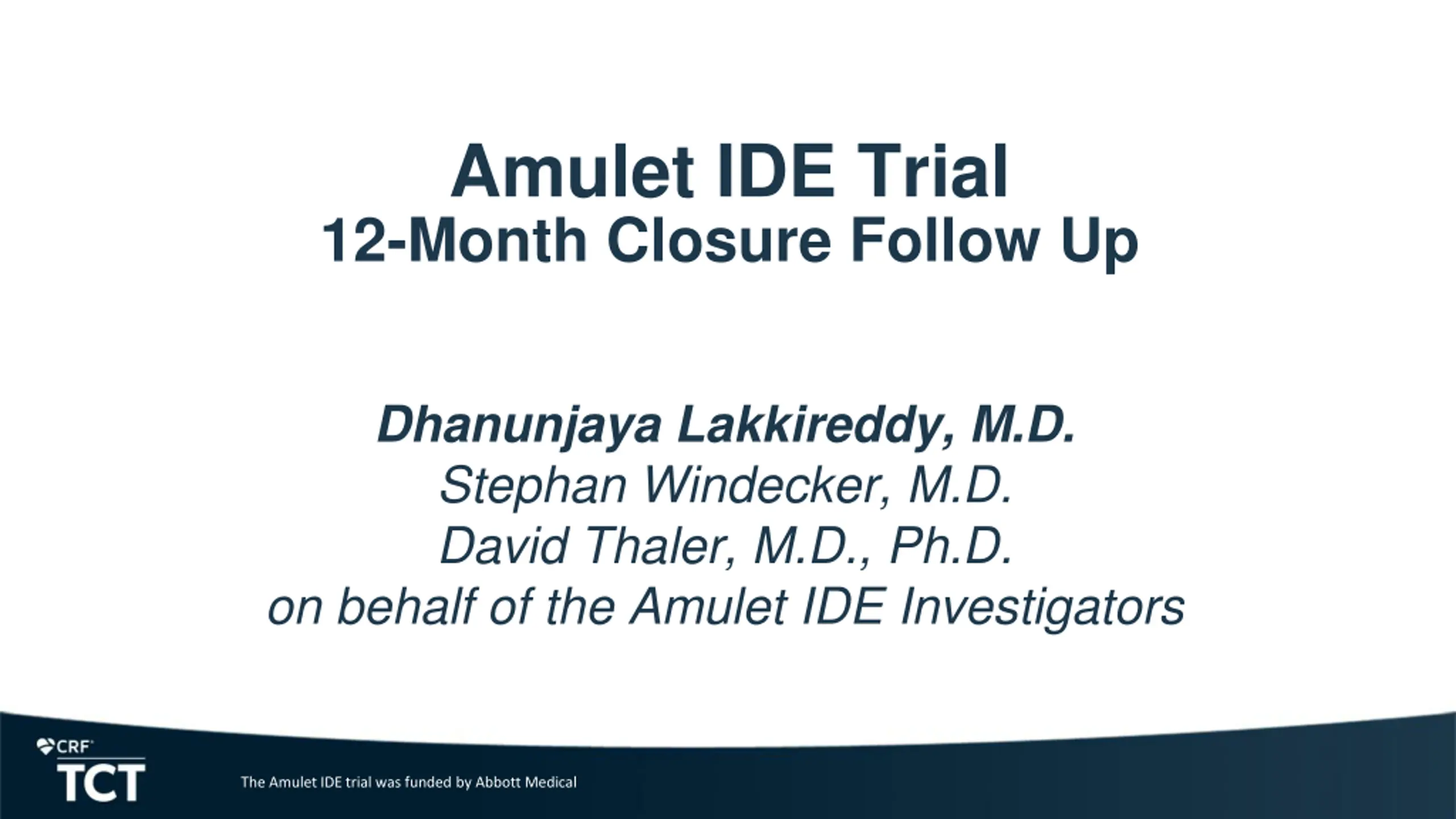 Amulet IDE Trial
12-Month Closure Follow Up

Dhanunjaya Lakkireddy, M.D.
Stephan Windecker, M.D.
David Thaler, M.D., Ph.D.
on behalf of the Amulet IDE Investigators

CRF
TCT

The Amulet IDE trial was funded by Abbott Medical